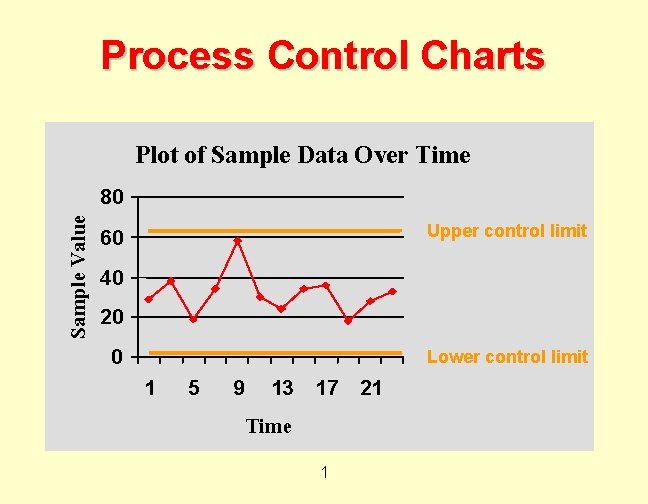 Process Control Charts

Plot of Sample Data Over Time

Sample Value

80
60
40
20
0

Upper control limit

Lower control limit

1 5 9 13 17 21

Time

1